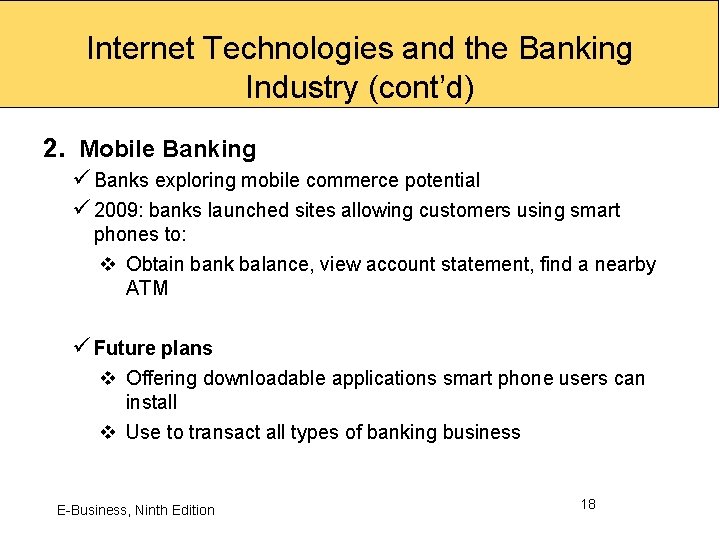 Internet Technologies and the Banking Industry (cont'd)

2. Mobile Banking

✓ Banks exploring mobile commerce potential

✓ 2009: banks launched sites allowing customers using smart phones to:

❖ Obtain bank balance, view account statement, find a nearby ATM

✓ Future plans

❖ Offering downloadable applications smart phone users can install

❖ Use to transact all types of banking business

E-Business, Ninth Edition

18